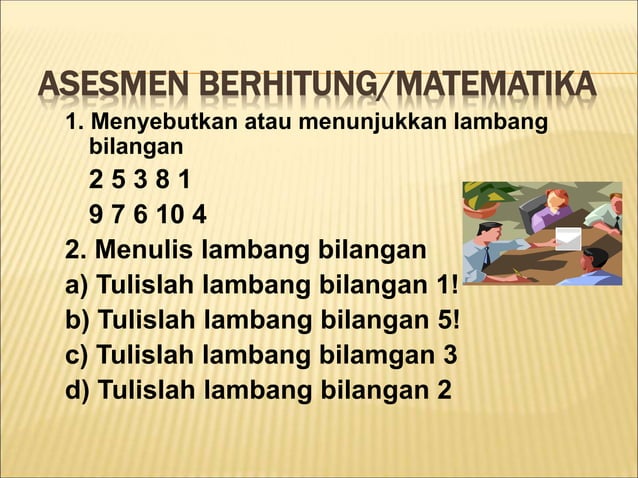 ASESMEN BERHITUNG/MATEMATIKA

1. Menyebutkan atau menunjukkan lambang bilangan

2 5 3 8 1

9 7 6 10 4

2. Menulis lambang bilangan

a) Tulislah lambang bilangan 1!

b) Tulislah lambang bilangan 5!

c) Tulislah lambang bilamgan 3

d) Tulislah lambang bilangan 2